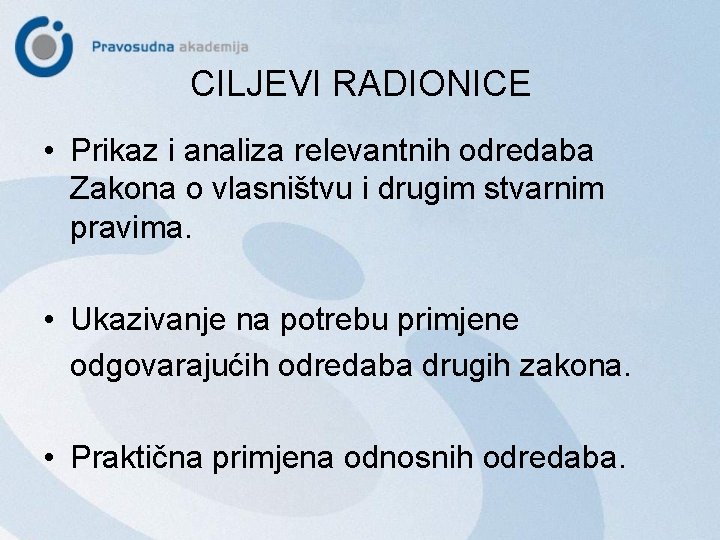 Pravosudna akademija

CILJEVI RADIONICE

• Prikaz i analiza relevantnih odredaba Zakona o vlasništvu i drugim stvarnim pravima.

• Ukazivanje na potrebu primjene odgovarajućih odredaba drugih zakona.

• Praktična primjena odnosnih odredaba.